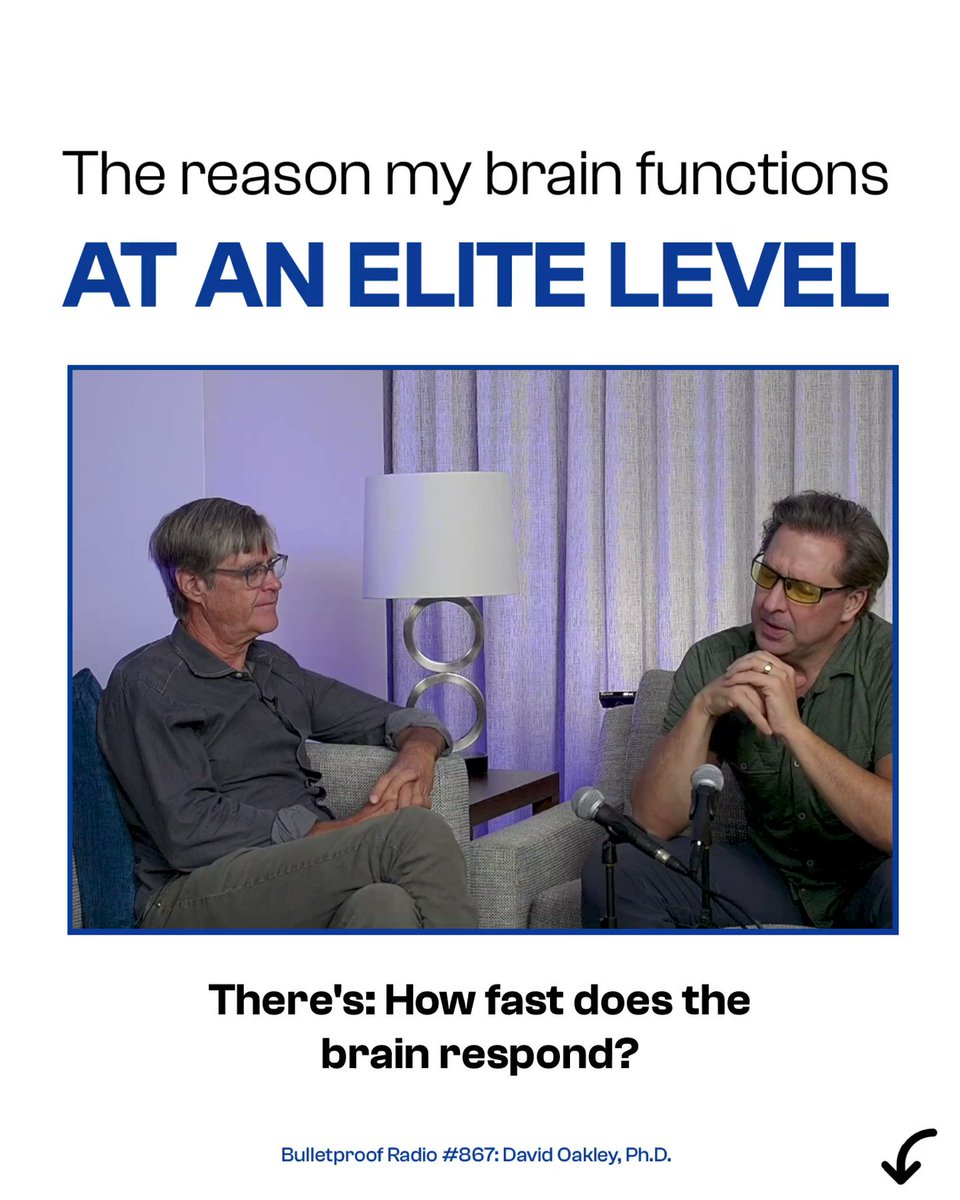 The reason my brain functions

AT AN ELITE LEVEL

There's: How fast does the brain respond?

Bulletproof Radio #867: David Oakley, Ph.D.